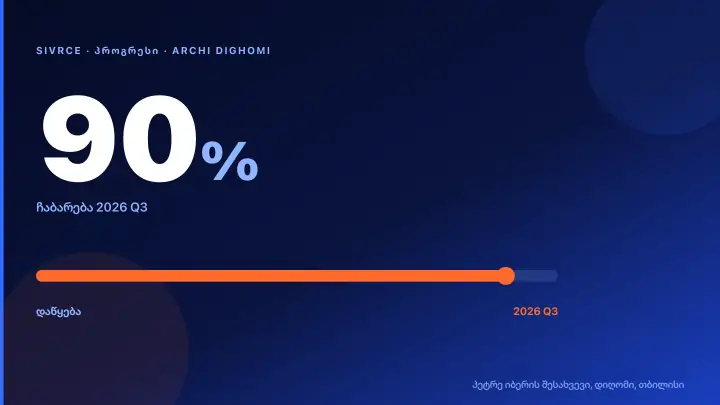 SIVRCE · პროგრესი · ARCHI DIGHOMI

90%

ჩაბარება 2026 Q3

დაწყება

2026 Q3

პეტრე იბერის შესახვევი, დიღომი, თბილისი